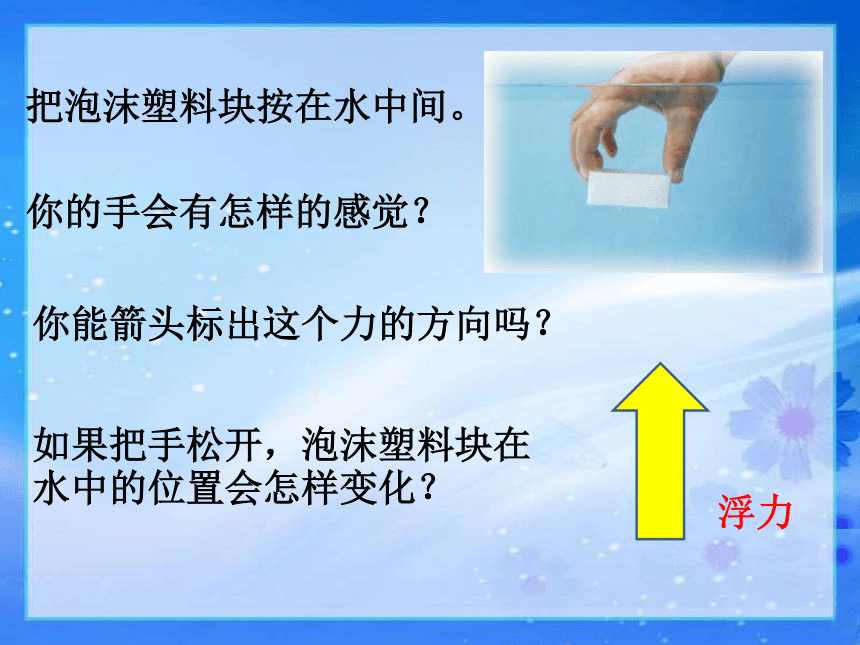 把泡沫塑料块按在水中间。

你的手会有怎样的感觉？

你能箭头标出这个力的方向吗？

如果把手松开，泡沫塑料块在水中的位置会怎样变化？

浮力